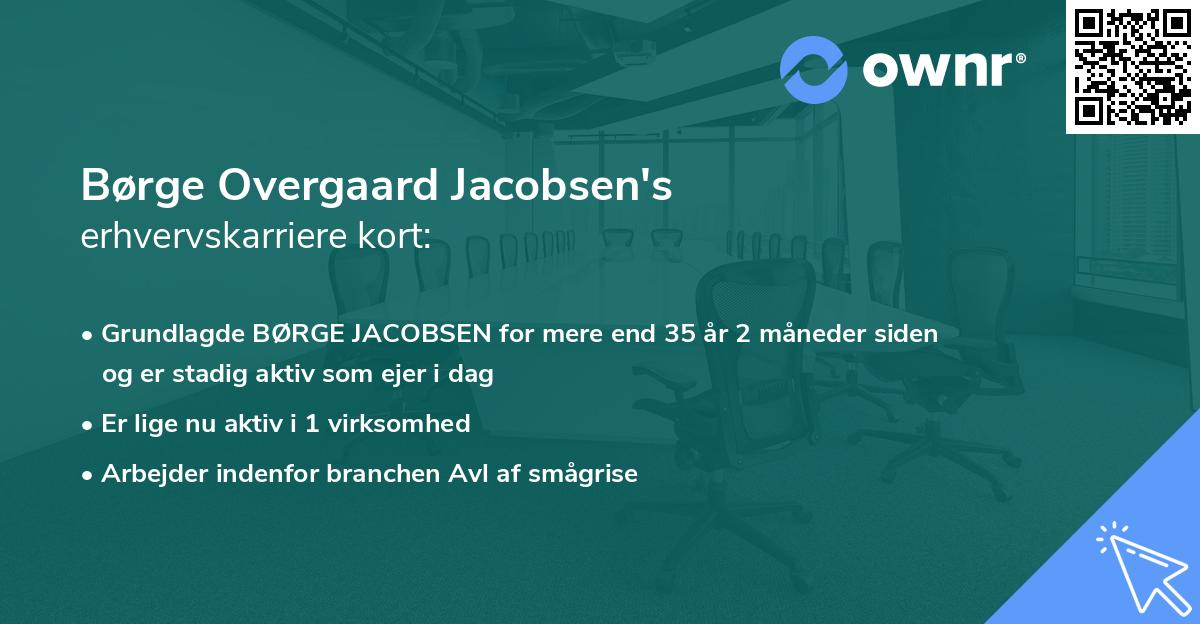 ownr®

Børge Overgaard Jacobsen's
erhvervskarriere kort:

• Grundlagde BØRGE JACOBSEN for mere end 35 år 2 måneder siden og er stadig aktiv som ejer i dag
• Er lige nu aktiv i 1 virksomhed
• Arbejder indenfor branchen Avl af smågrise